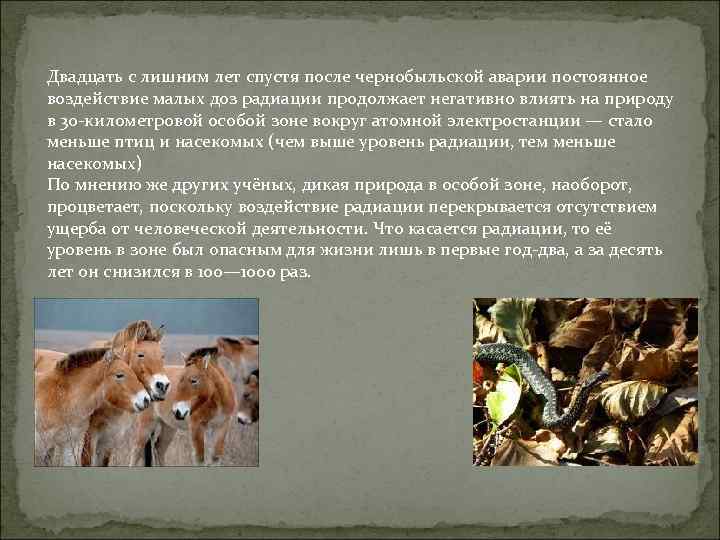 Двадцать с лишним лет спустя после чернобыльской аварии постоянное воздействие малых доз радиации продолжает негативно влиять на природу в 30-километровой особой зоне вокруг атомной электростанции — стало меньше птиц и насекомых (чем выше уровень радиации, тем меньше насекомых)
По мнению же других учёных, дикая природа в особой зоне, наоборот, процветает, поскольку воздействие радиации перекрывается отсутствием ущерба от человеческой деятельности. Что касается радиации, то её уровень в зоне был опасным для жизни лишь в первые год-два, а за десять лет он снизился в 100—1000 раз.